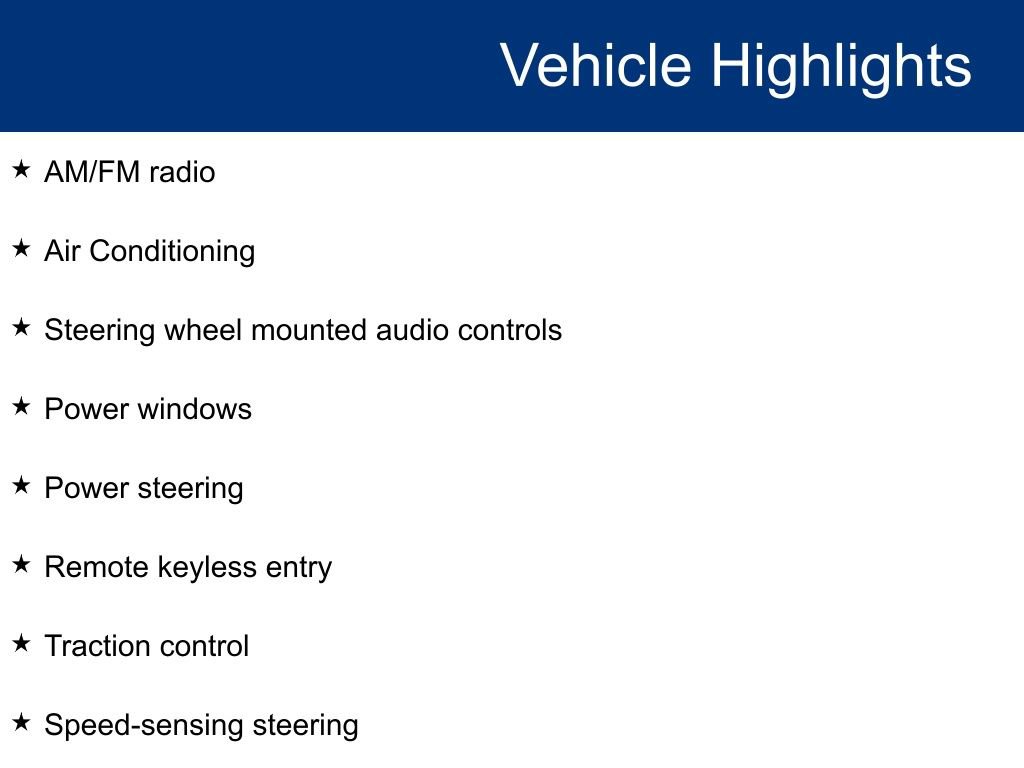 Vehicle Highlights

★ AM/FM radio

★ Air Conditioning

★ Steering wheel mounted audio controls

★ Power windows

★ Power steering

★ Remote keyless entry

★ Traction control

★ Speed-sensing steering